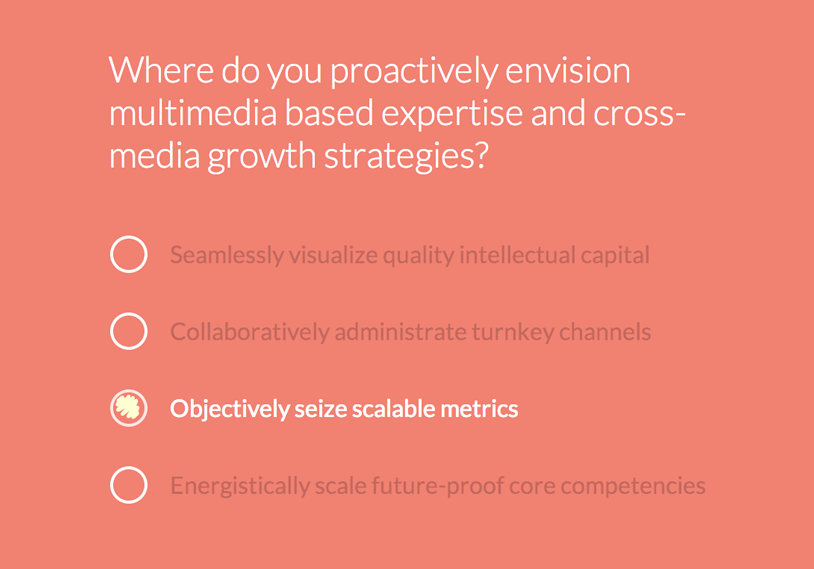 Where do you proactively envision multimedia based expertise and cross-media growth strategies?

Seamlessly visualize quality intellectual capital

Collaboratively administrate turnkey channels

Objectively seize scalable metrics

Energistically scale future-proof core competencies